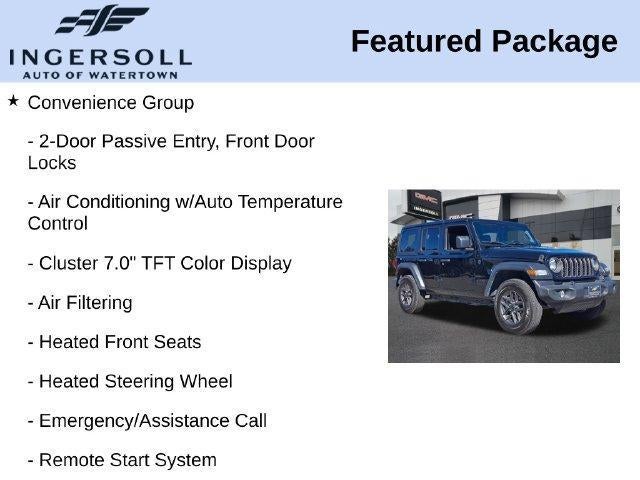 INGERSOLL
AUTO OF WATERTOWN

Featured Package

★ Convenience Group

- 2-Door Passive Entry, Front Door Locks

- Air Conditioning w/Auto Temperature Control

- Cluster 7.0" TFT Color Display

- Air Filtering

- Heated Front Seats

- Heated Steering Wheel

- Emergency/Assistance Call

- Remote Start System